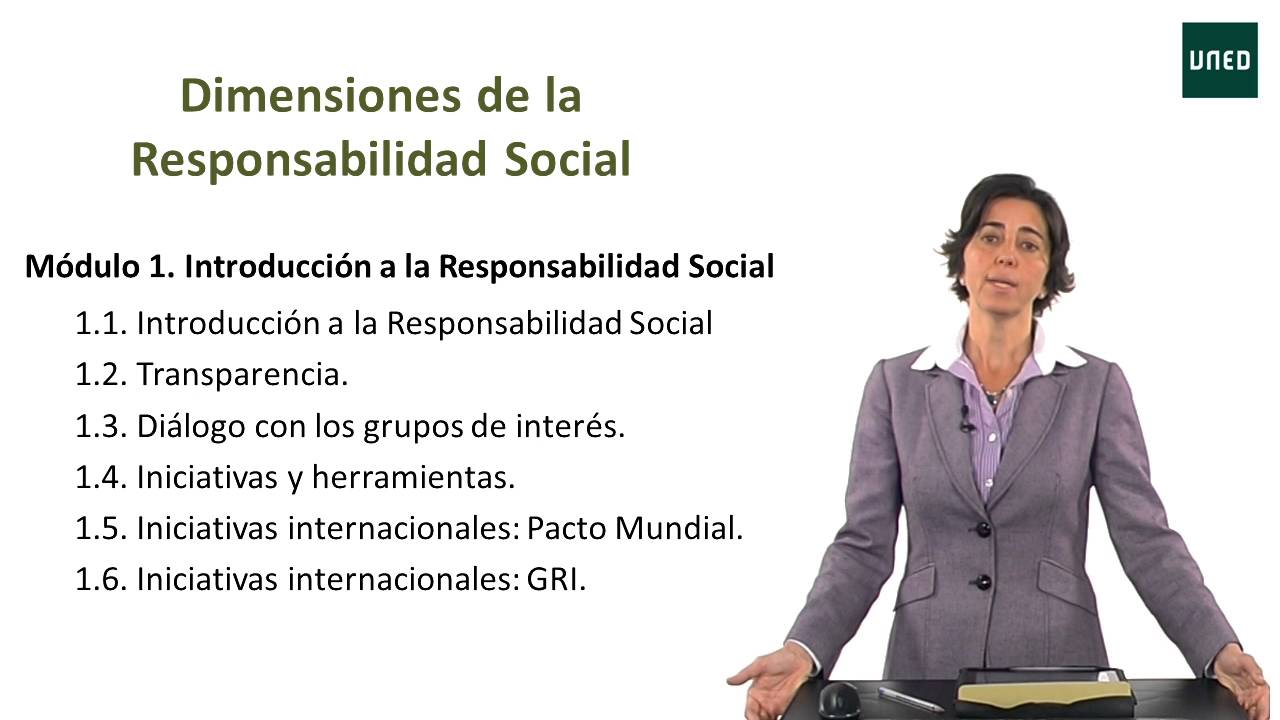 UNED

Dimensiones de la Responsabilidad Social

Módulo 1. Introducción a la Responsabilidad Social

1.1. Introducción a la Responsabilidad Social
1.2. Transparencia.
1.3. Diálogo con los grupos de interés.
1.4. Iniciativas y herramientas.
1.5. Iniciativas internacionales: Pacto Mundial.
1.6. Iniciativas internacionales: GRI.